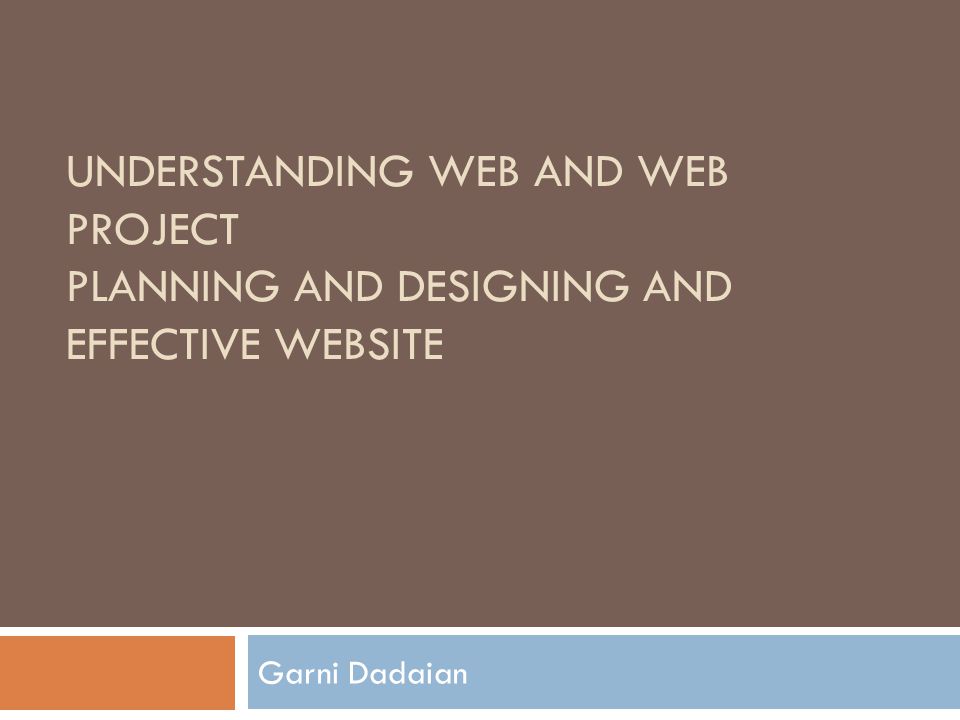 UNDERSTANDING WEB AND WEB PROJECT
PLANNING AND DESIGNING AND EFFECTIVE WEBSITE

Garni Dadaian